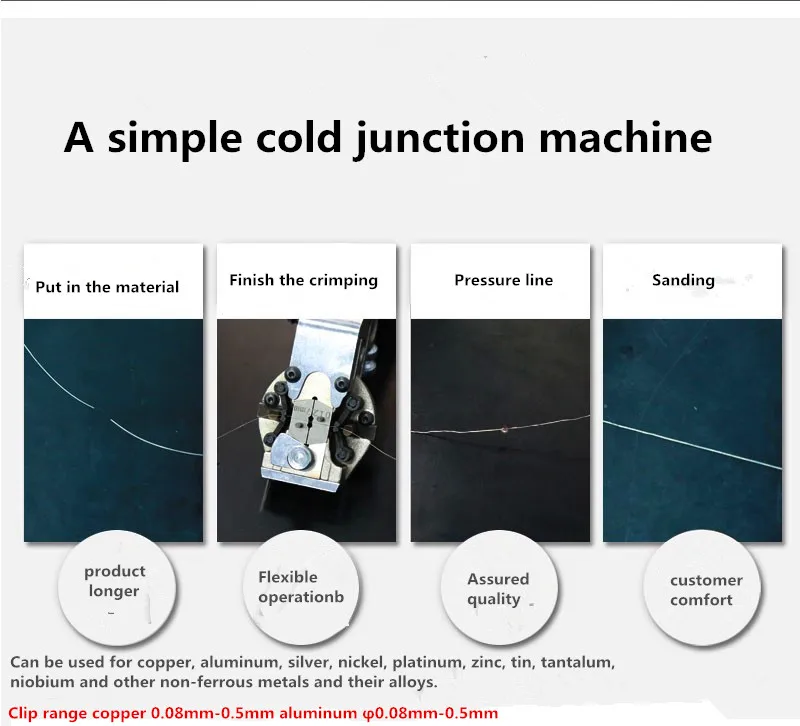 A simple cold junction machine

Put in the material

Finish the crimping

Pressure line

Sanding

product longer

Flexible operationb

Assured quality

customer comfort

Can be used for copper, aluminum, silver, nickel, platinum, zinc, tin, tantalum, niobium and other non-ferrous metals and their alloys.

Clip range copper 0.08mm-0.5mm aluminum φ0.08mm-0.5mm